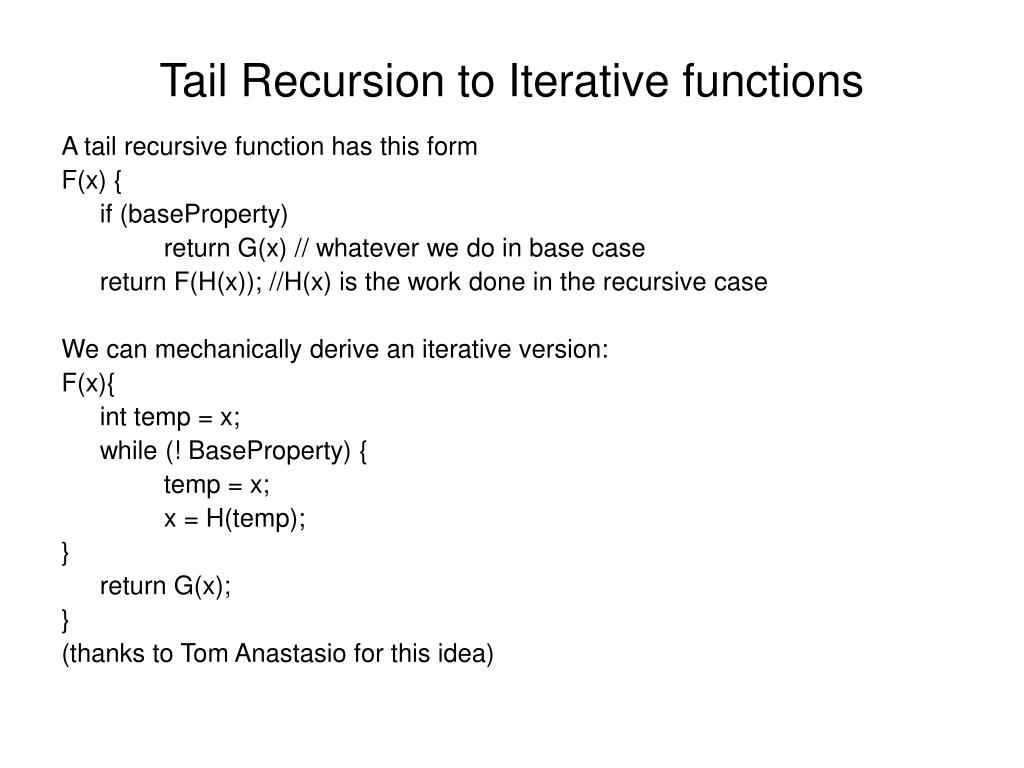 Tail Recursion to Iterative functions

A tail recursive function has this form
F(x) {
if (baseProperty)
return G(x) // whatever we do in base case
return F(H(x)); //H(x) is the work done in the recursive case

We can mechanically derive an iterative version:
F(x){
int temp = x;
while (! BaseProperty) {
temp = x;
x = H(temp);
}
return G(x);
}
(thanks to Tom Anastasio for this idea)